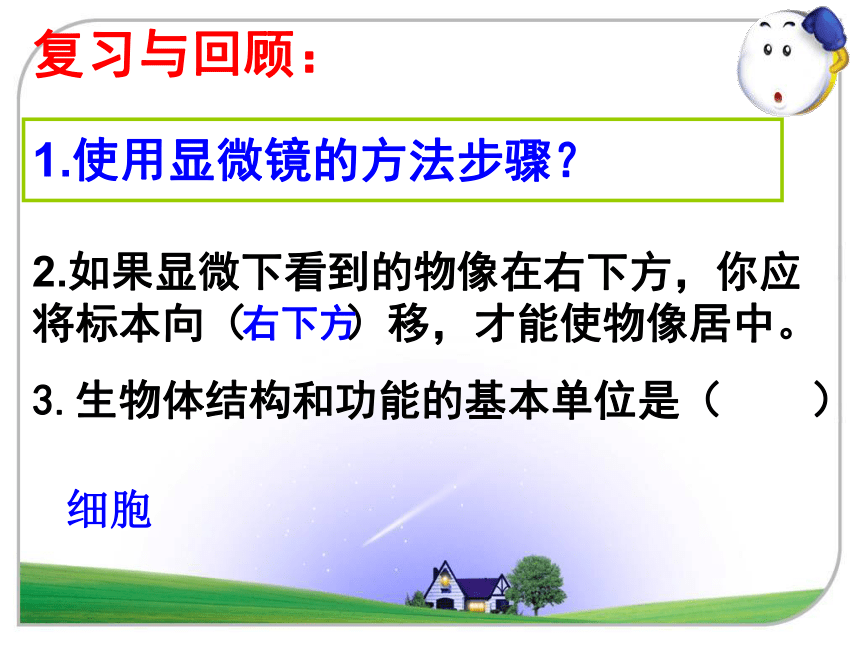 复习与回顾：

1.使用显微镜的方法步骤？

2.如果显微下看到的物像在右下方，你应将标本向（右下方）移，才能使物像居中。

3. 生物体结构和功能的基本单位是（ ）

细胞